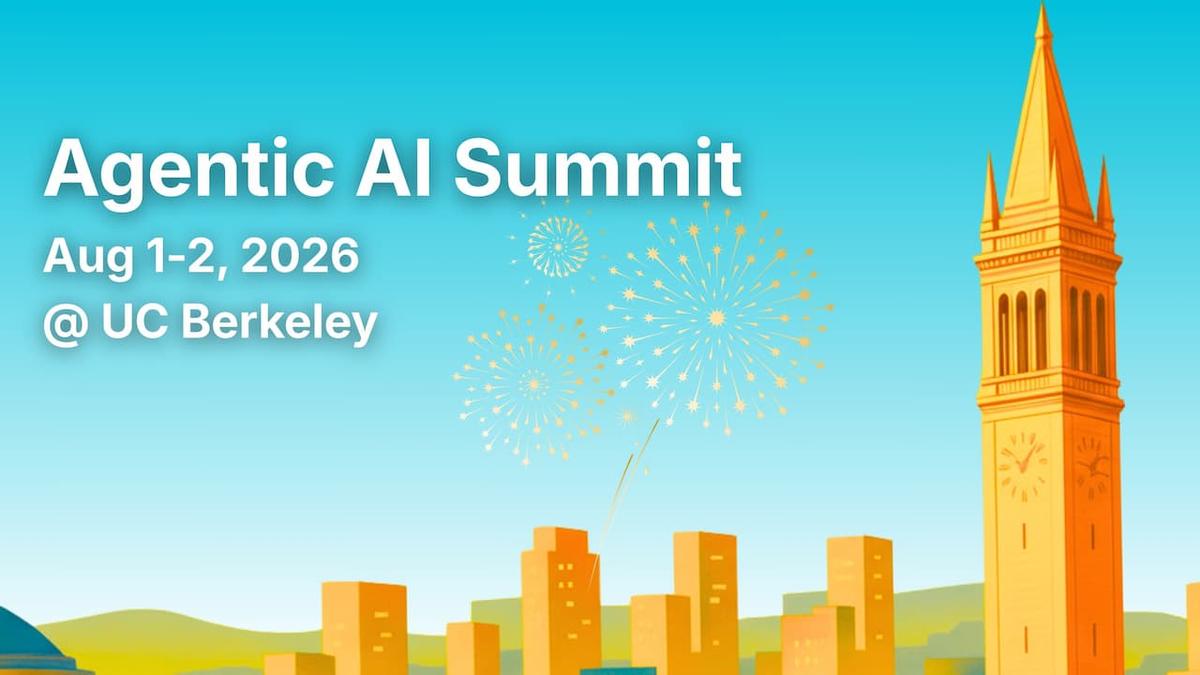 Agentic AI Summit
Aug 1-2, 2026
@ UC Berkeley